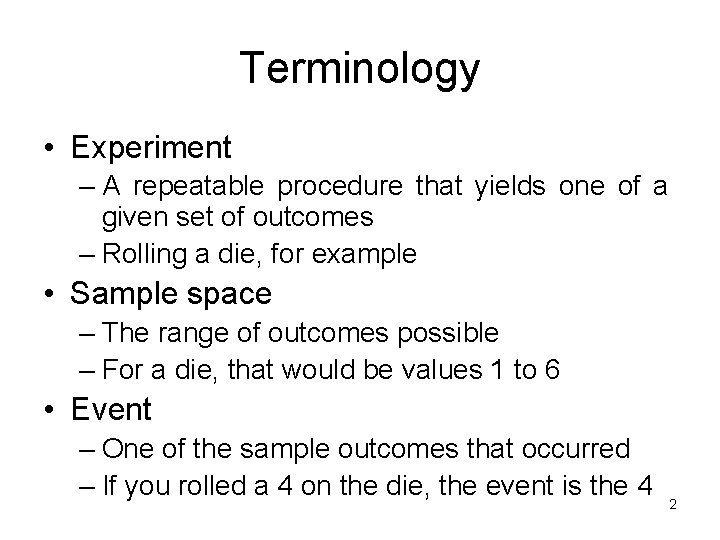 Terminology

• Experiment
– A repeatable procedure that yields one of a given set of outcomes
– Rolling a die, for example

• Sample space
– The range of outcomes possible
– For a die, that would be values 1 to 6

• Event
– One of the sample outcomes that occurred
– If you rolled a 4 on the die, the event is the 4

2